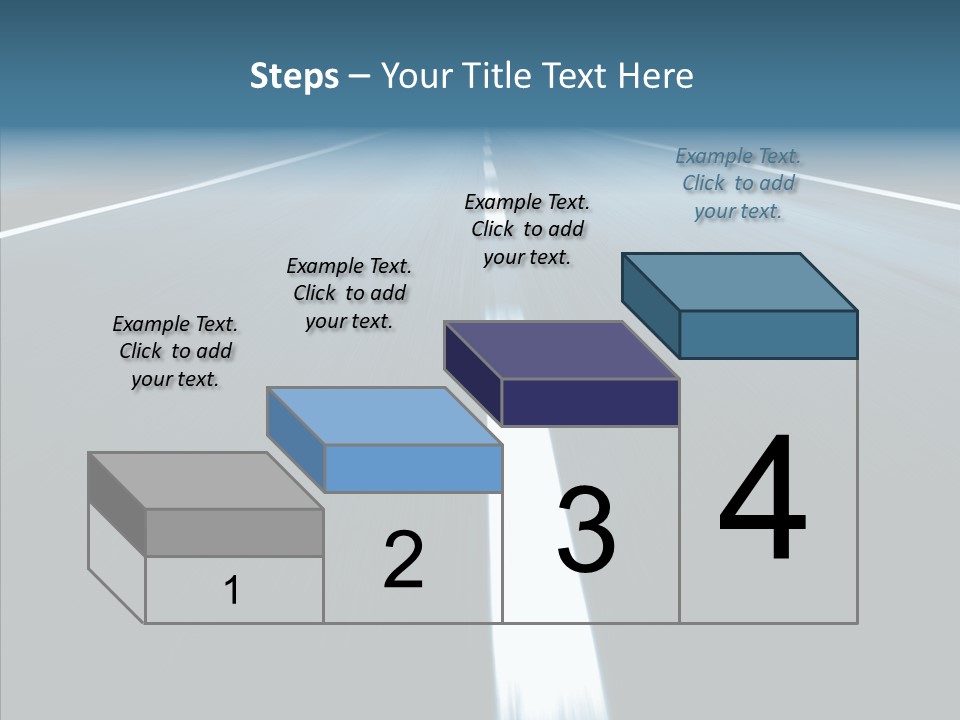 Steps – Your Title Text Here

Example Text. Click to add your text.

Example Text. Click to add your text.

Example Text. Click to add your text.

Example Text. Click to add your text.

1

2

3

4